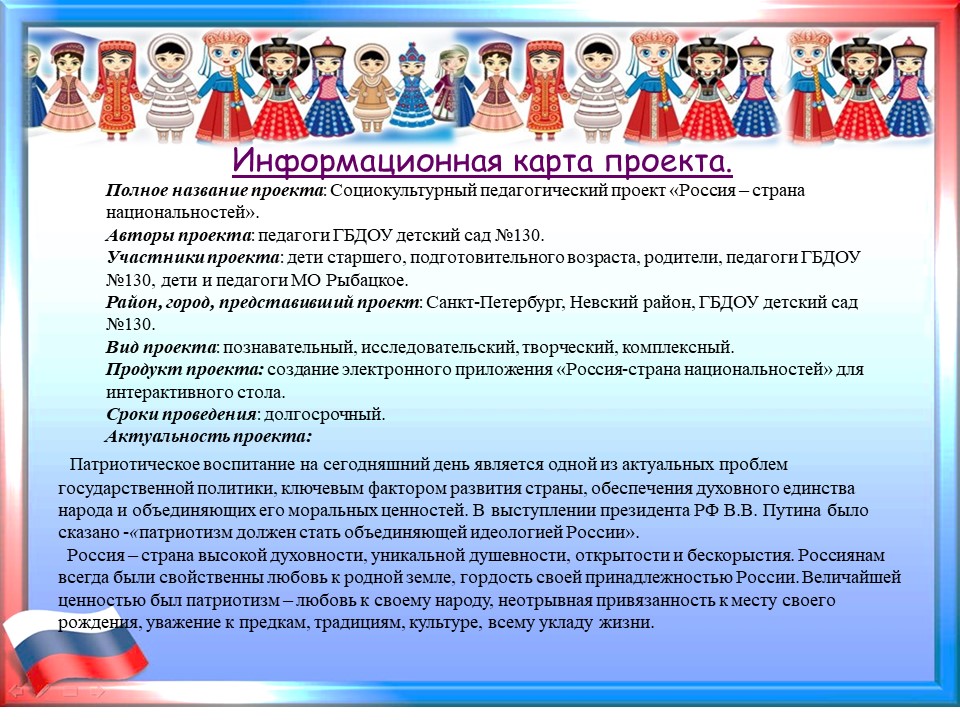 Информационная карта проекта.

Полное название проекта: Социокультурный педагогический проект «Россия – страна национальностей».
Авторы проекта: педагоги ГБДОУ детский сад №130.
Участники проекта: дети старшего, подготовительного возраста, родители, педагоги ГБДОУ №130, дети и педагоги МО Рыбацкое.
Район, город, представивший проект: Санкт-Петербург, Невский район, ГБДОУ детский сад №130.
Вид проекта: познавательный, исследовательский, творческий, комплексный.
Продукт проекта: создание электронного приложения «Россия-страна национальностей» для интерактивного стола.
Сроки проведения: долгосрочный.
Актуальность проекта:

Патриотическое воспитание на сегодняшний день является одной из актуальных проблем государственной политики, ключевым фактором развития страны, обеспечения духовного единства народа и объединяющих его моральных ценностей. В выступлении президента РФ В.В. Путина было сказано -«патриотизм должен стать объединяющей идеологией России».

Россия – страна высокой духовности, уникальной душевности, открытости и бескорыстия. Россиянам всегда были свойственны любовь к родной земле, гордость своей принадлежностью России. Величайшей ценностью был патриотизм – любовь к своему народу, неотрывная привязанность к месту своего рождения, уважение к предкам, традициям, культуре, всему укладу жизни.